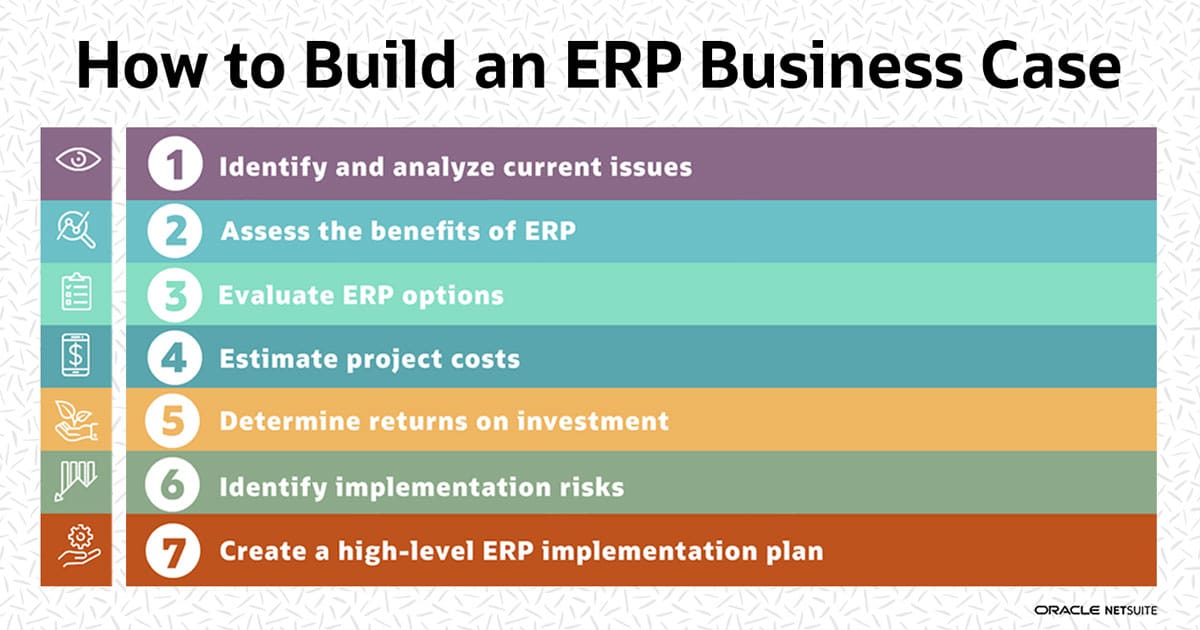 How to Build an ERP Business Case

1 Identify and analyze current issues

2 Assess the benefits of ERP

3 Evaluate ERP options

4 Estimate project costs

5 Determine returns on investment

6 Identify implementation risks

7 Create a high-level ERP implementation plan

ORACLE NETSUITE